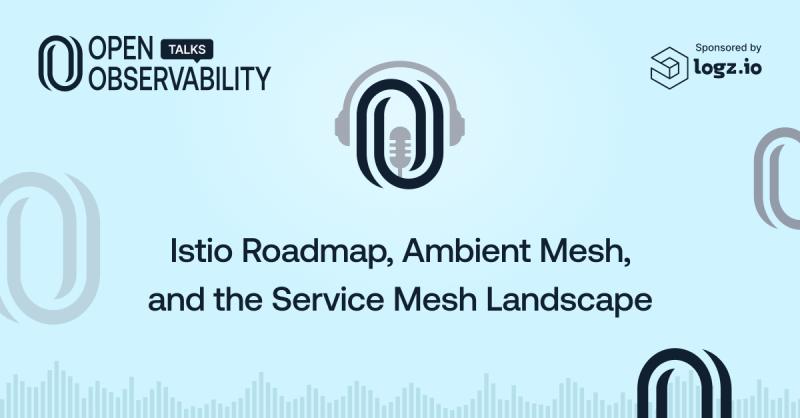 OPEN TALKS OBSERVABILITY

Sponsored by
logz.io

Istio Roadmap, Ambient Mesh, and the Service Mesh Landscape